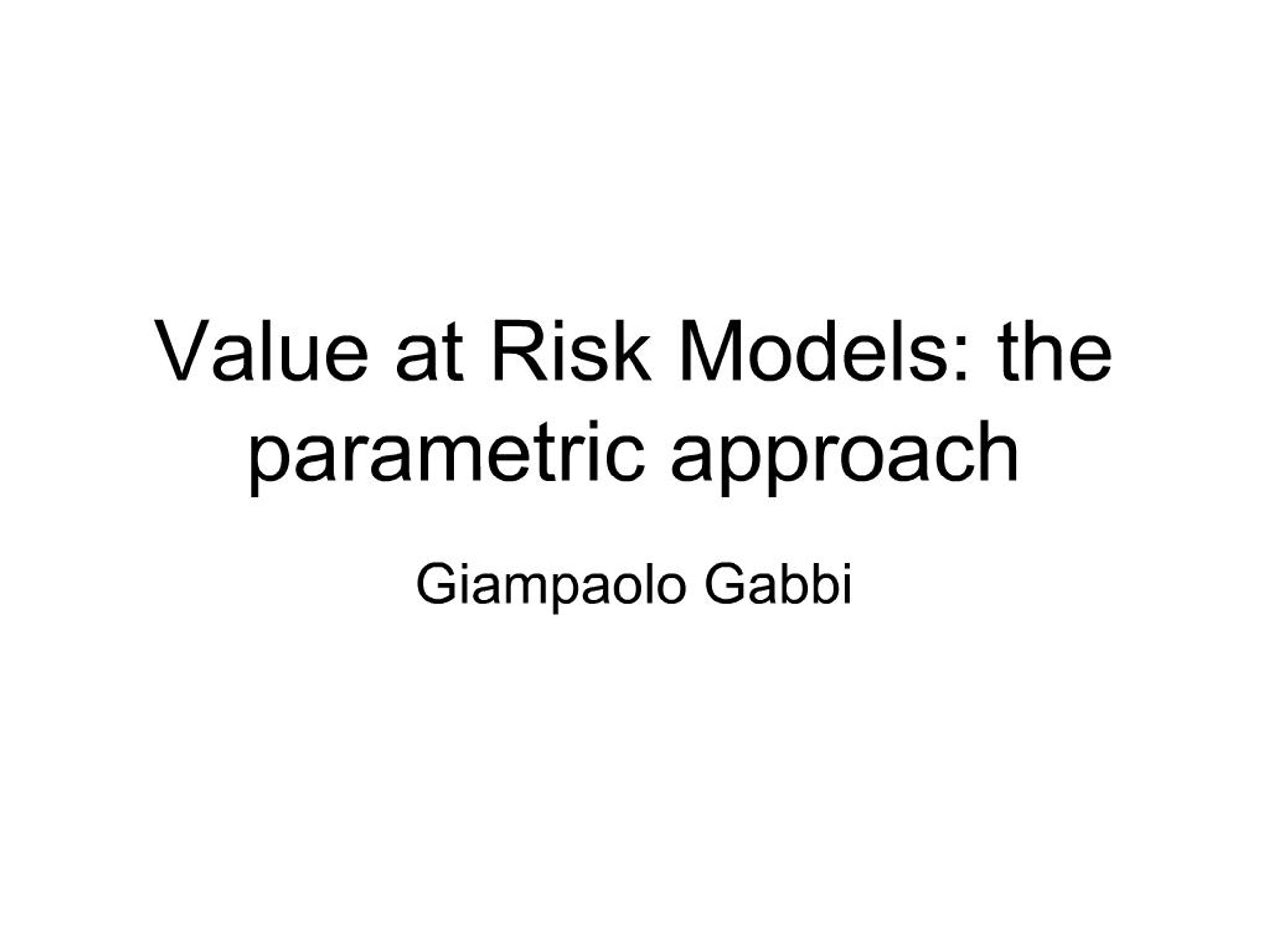 Value at Risk Models: the parametric approach

Giampaolo Gabbi